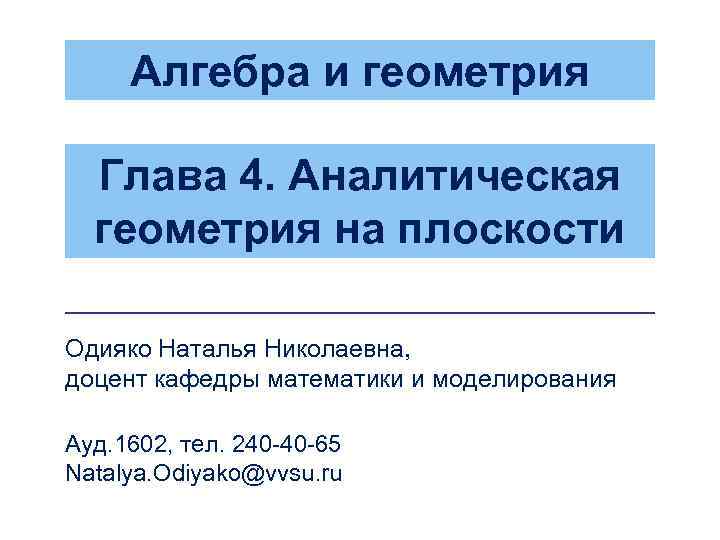 Алгебра и геометрия

Глава 4. Аналитическая геометрия на плоскости

Одияко Наталья Николаевна,
доцент кафедры математики и моделирования

Ауд.1602, тел. 240-40-65
Natalya.Odiyako@vvsu.ru